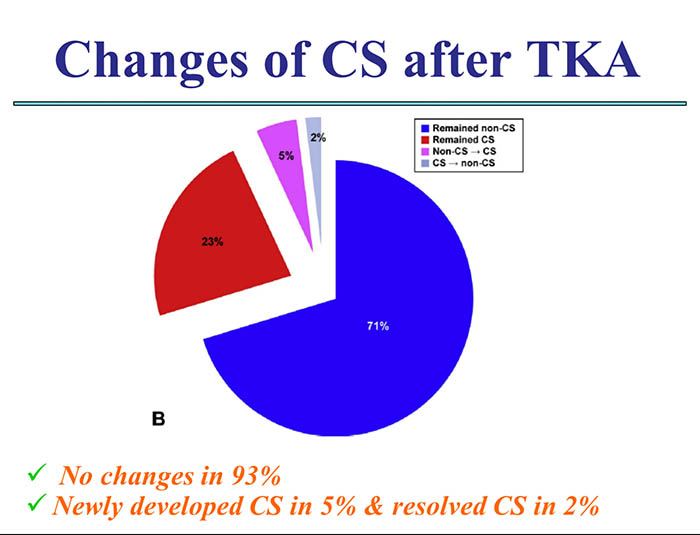 Changes of CS after TKA

Remained non-CS
Remained CS
Non-CS → CS
CS → non-CS

2%
5%
23%
71%

B

✓ No changes in 93%
✓ Newly developed CS in 5% & resolved CS in 2%